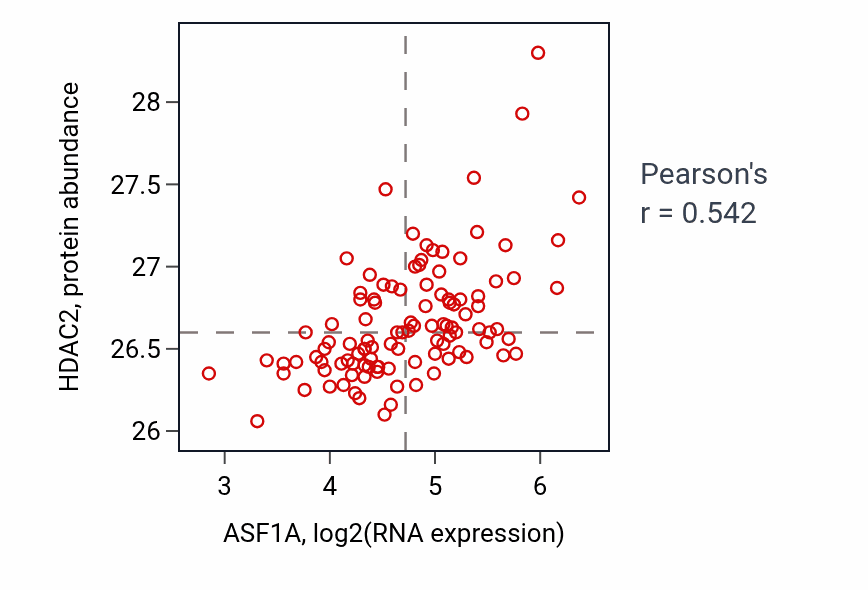 HDAC2, protein abundance

28
27.5
27
26.5
26

3
4
5
6

ASF1A, log2(RNA expression)

Pearson's
r = 0.542